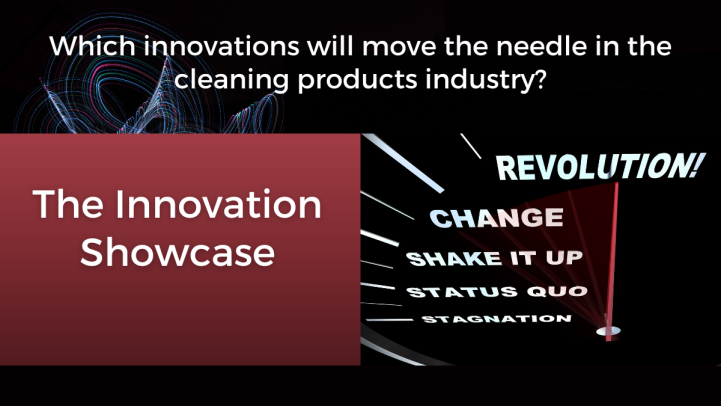 Which innovations will move the needle in the cleaning products industry?

The Innovation Showcase

REVOLUTION!
CHANGE
SHAKE IT UP
STATUS QUO
STAGNATION